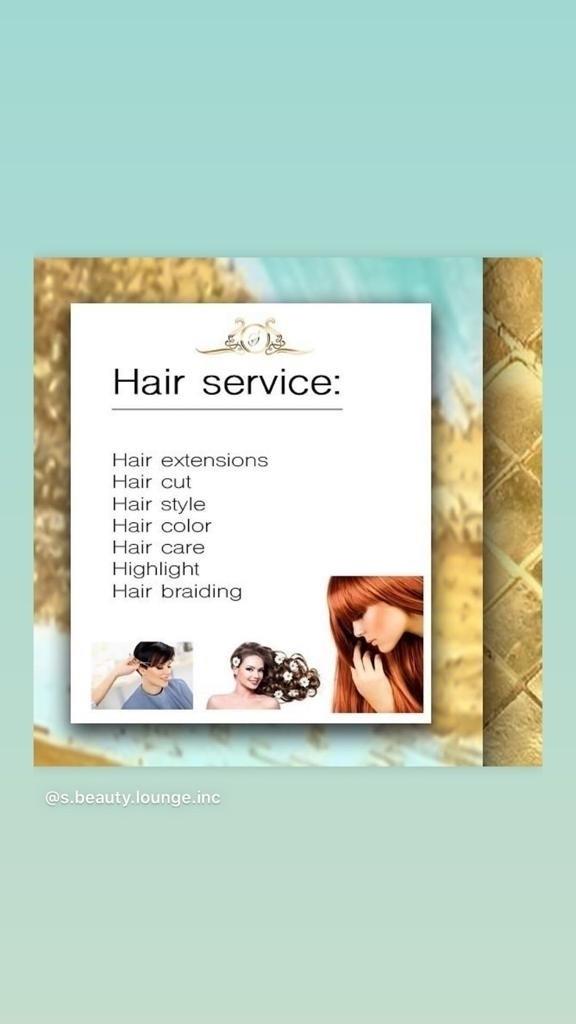 Hair service:

Hair extensions
Hair cut
Hair style
Hair color
Hair care
Highlight
Hair braiding

@s.beauty.lounge.inc